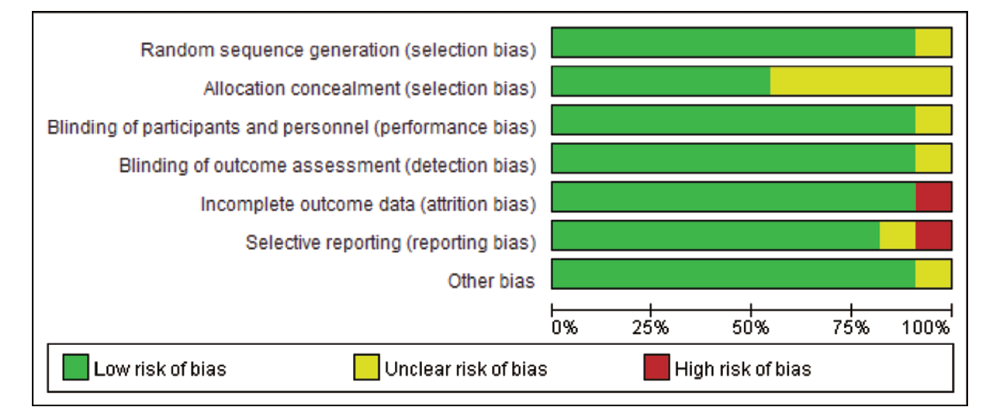 Random sequence generation (selection bias)
Allocation concealment (selection bias)
Blinding of participants and personnel (performance bias)
Blinding of outcome assessment (detection bias)
Incomplete outcome data (attrition bias)
Selective reporting (reporting bias)
Other bias

0% 25% 50% 75% 100%

Low risk of bias
Unclear risk of bias
High risk of bias